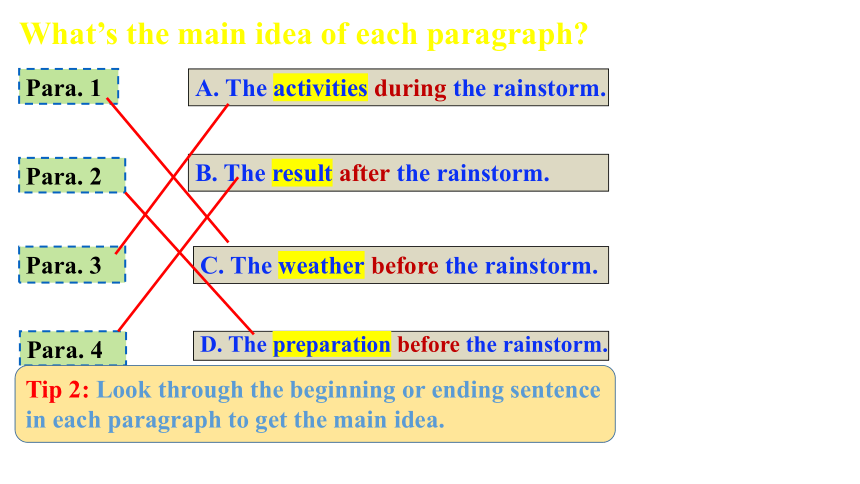 What's the main idea of each paragraph?

Para. 1

Para. 2

Para. 3

Para. 4

A. The activities during the rainstorm.

B. The result after the rainstorm.

C. The weather before the rainstorm.

D. The preparation before the rainstorm.

Tip 2: Look through the beginning or ending sentence in each paragraph to get the main idea.